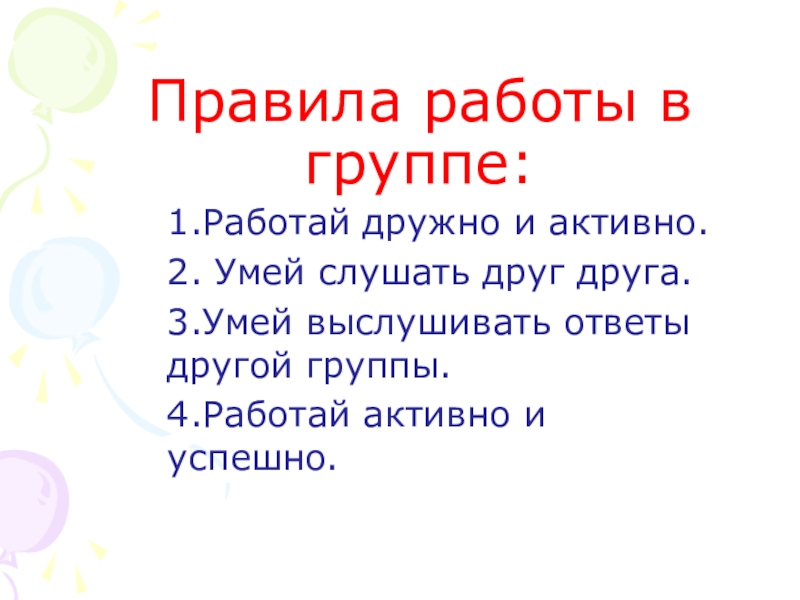 Правила работы в группе:

1.Работай дружно и активно.

2. Умей слушать друг друга.

3.Умей выслушивать ответы другой группы.

4.Работай активно и успешно.